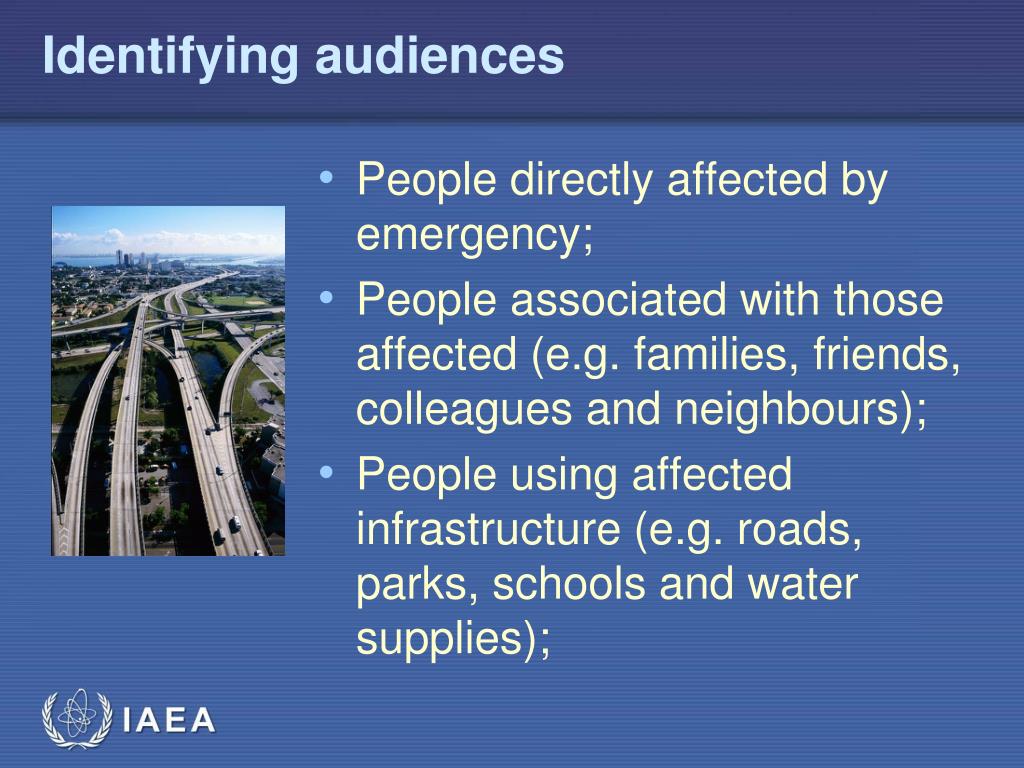 Identifying audiences

• People directly affected by emergency;
• People associated with those affected (e.g. families, friends, colleagues and neighbours);
• People using affected infrastructure (e.g. roads, parks, schools and water supplies);

IAEA